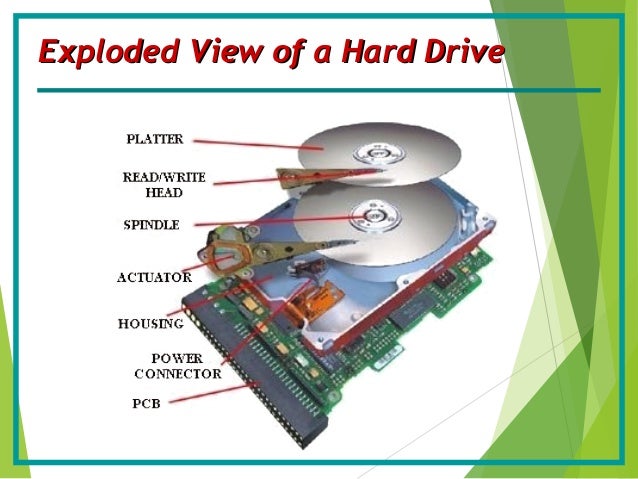 Exploded View of a Hard Drive

PLATTER

READ/WRITE HEAD

SPINDLE

ACTUATOR

HOUSING

POWER CONNECTOR

PCB